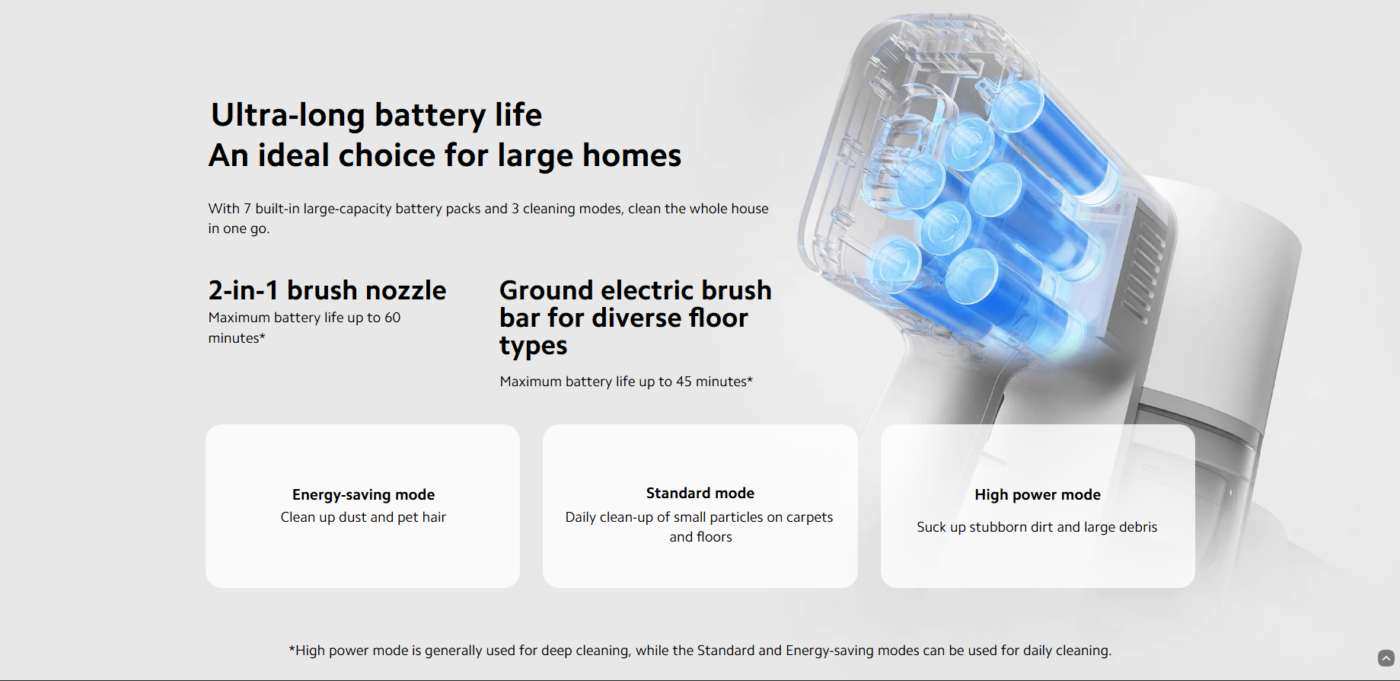 Ultra-long battery life
An ideal choice for large homes

With 7 built-in large-capacity battery packs and 3 cleaning modes, clean the whole house in one go.

2-in-1 brush nozzle
Maximum battery life up to 60 minutes*

Ground electric brush bar for diverse floor types
Maximum battery life up to 45 minutes*

Energy-saving mode
Clean up dust and pet hair

Standard mode
Daily clean-up of small particles on carpets and floors

High power mode
Suck up stubborn dirt and large debris

*High power mode is generally used for deep cleaning, while the Standard and Energy-saving modes can be used for daily cleaning.